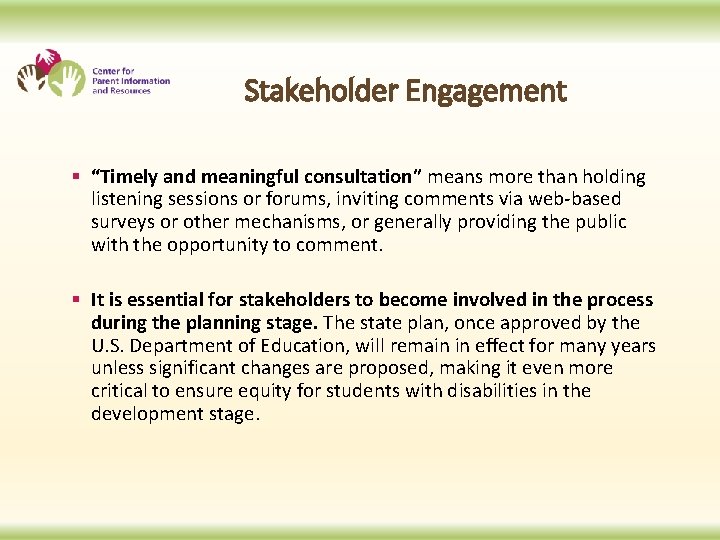 Center for Parent Information and Resources

Stakeholder Engagement

▪ "Timely and meaningful consultation" means more than holding listening sessions or forums, inviting comments via web-based surveys or other mechanisms, or generally providing the public with the opportunity to comment.

▪ It is essential for stakeholders to become involved in the process during the planning stage. The state plan, once approved by the U.S. Department of Education, will remain in effect for many years unless significant changes are proposed, making it even more critical to ensure equity for students with disabilities in the development stage.